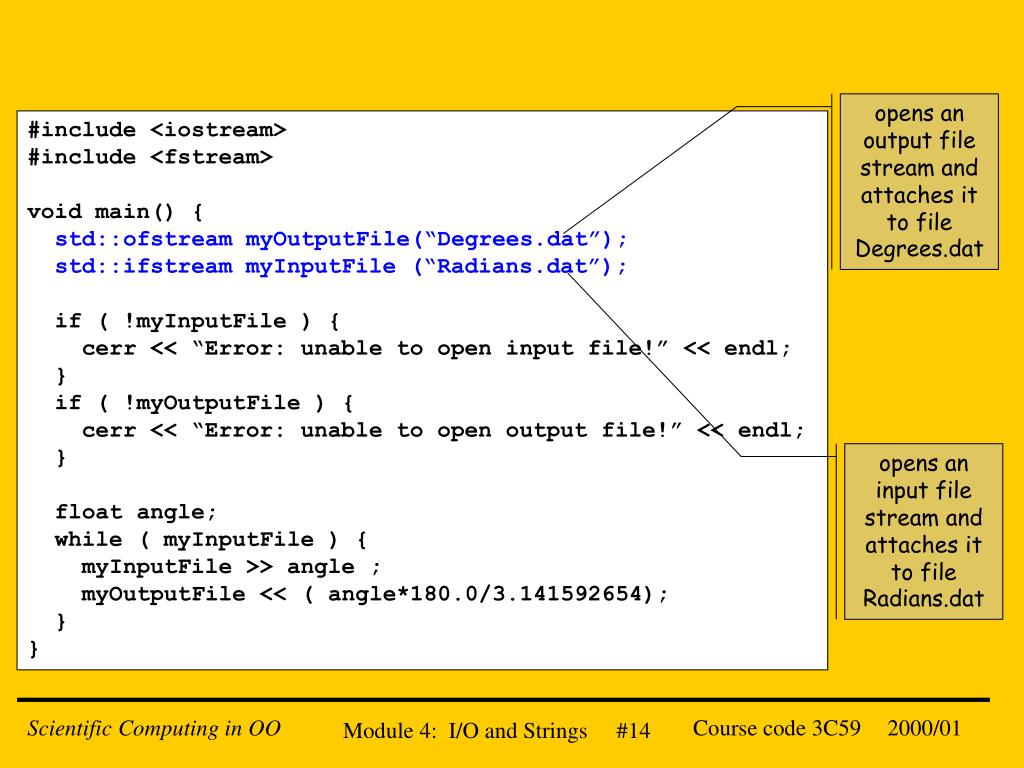 #include <iostream>
#include <fstream>

void main() {
  std::ofstream myOutputFile(“Degrees.dat”);
  std::ifstream myInputFile (“Radians.dat”);

  if ( !myInputFile ) {
    cerr << “Error: unable to open input file!” << endl;
  }
  if ( !myOutputFile ) {
    cerr << “Error: unable to open output file!” << endl;
  }

  float angle;
  while ( myInputFile ) {
    myInputFile >> angle ;
    myOutputFile << ( angle*180.0/3.141592654);
  }
}

opens an output file stream and attaches it to file Degrees.dat

opens an input file stream and attaches it to file Radians.dat

Scientific Computing in OO

Module 4: I/O and Strings #14

Course code 3C59 2000/01